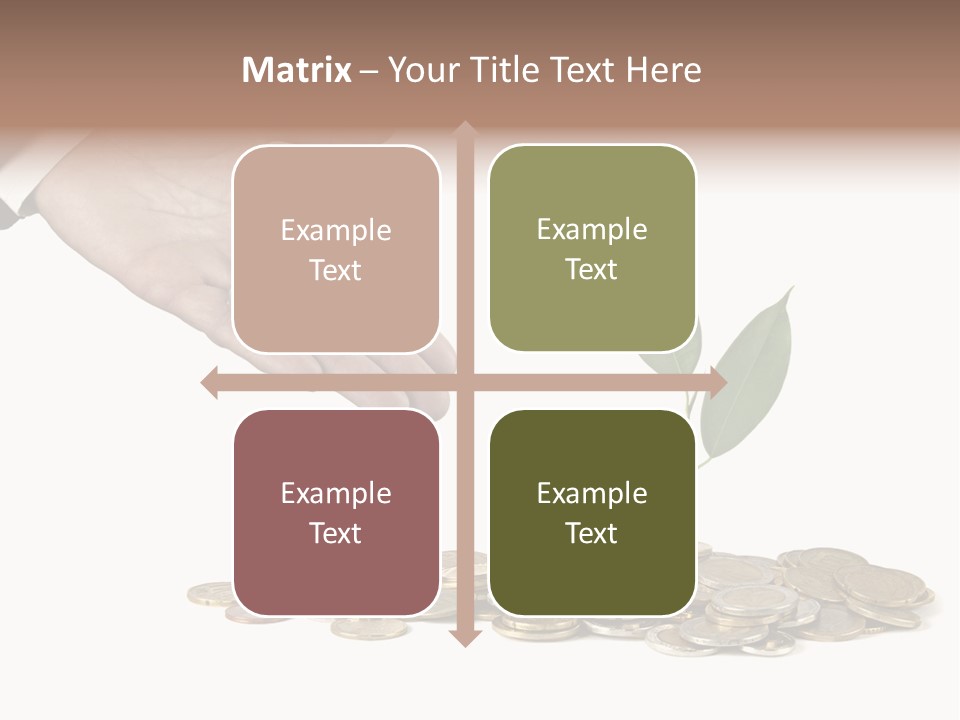 Matrix – Your Title Text Here

Example Text

Example Text

Example Text

Example Text